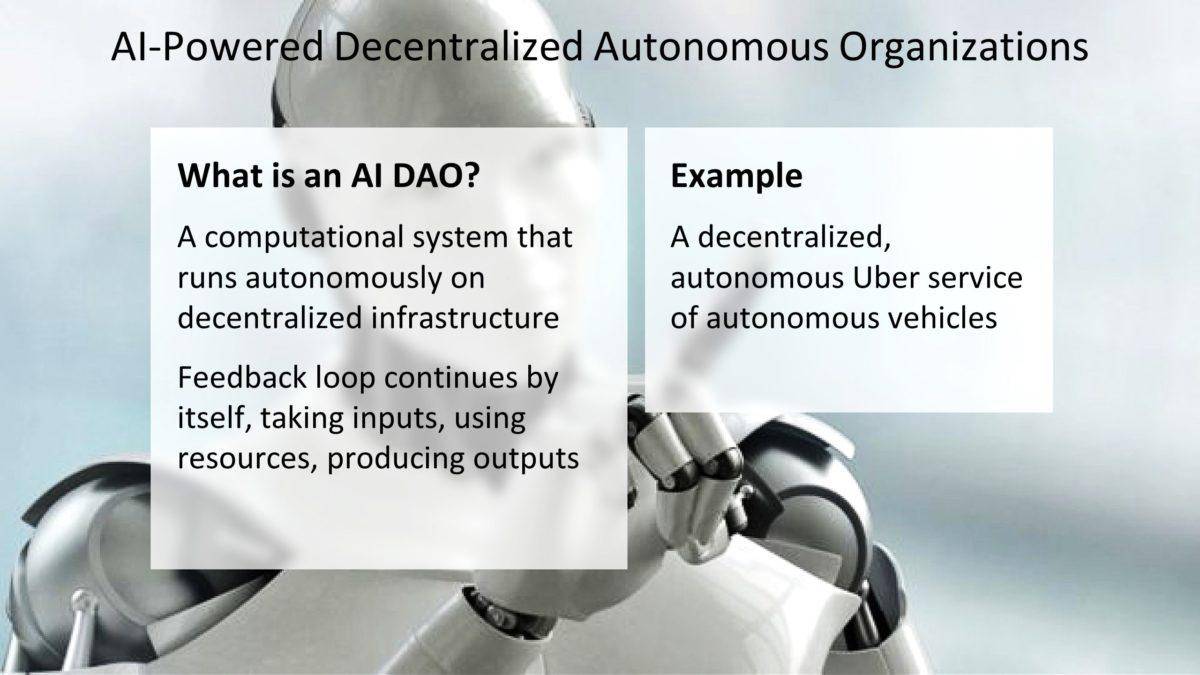 AI-Powered Decentralized Autonomous Organizations

What is an AI DAO?

A computational system that runs autonomously on decentralized infrastructure

Feedback loop continues by itself, taking inputs, using resources, producing outputs

Example

A decentralized, autonomous Uber service of autonomous vehicles